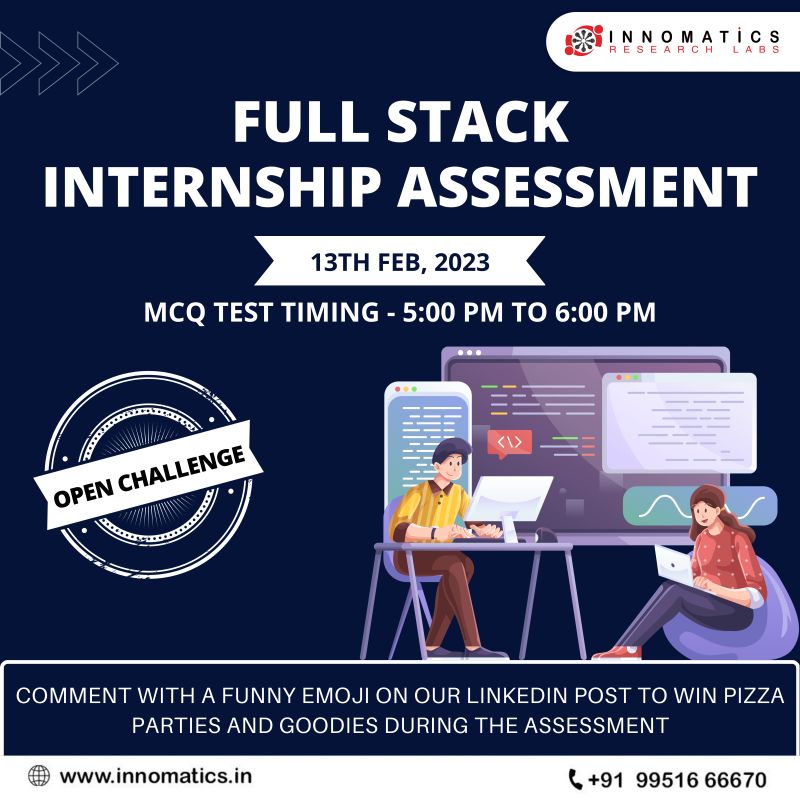 INNOMATICS
RESEARCH LABS

FULL STACK INTERNSHIP ASSESSMENT

13TH FEB, 2023

MCQ TEST TIMING - 5:00 PM TO 6:00 PM

OPEN CHALLENGE

</>

COMMENT WITH A FUNNY EMOJI ON OUR LINKEDIN POST TO WIN PIZZA PARTIES AND GOODIES DURING THE ASSESSMENT

www.innomatics.in

+91 99516 66670